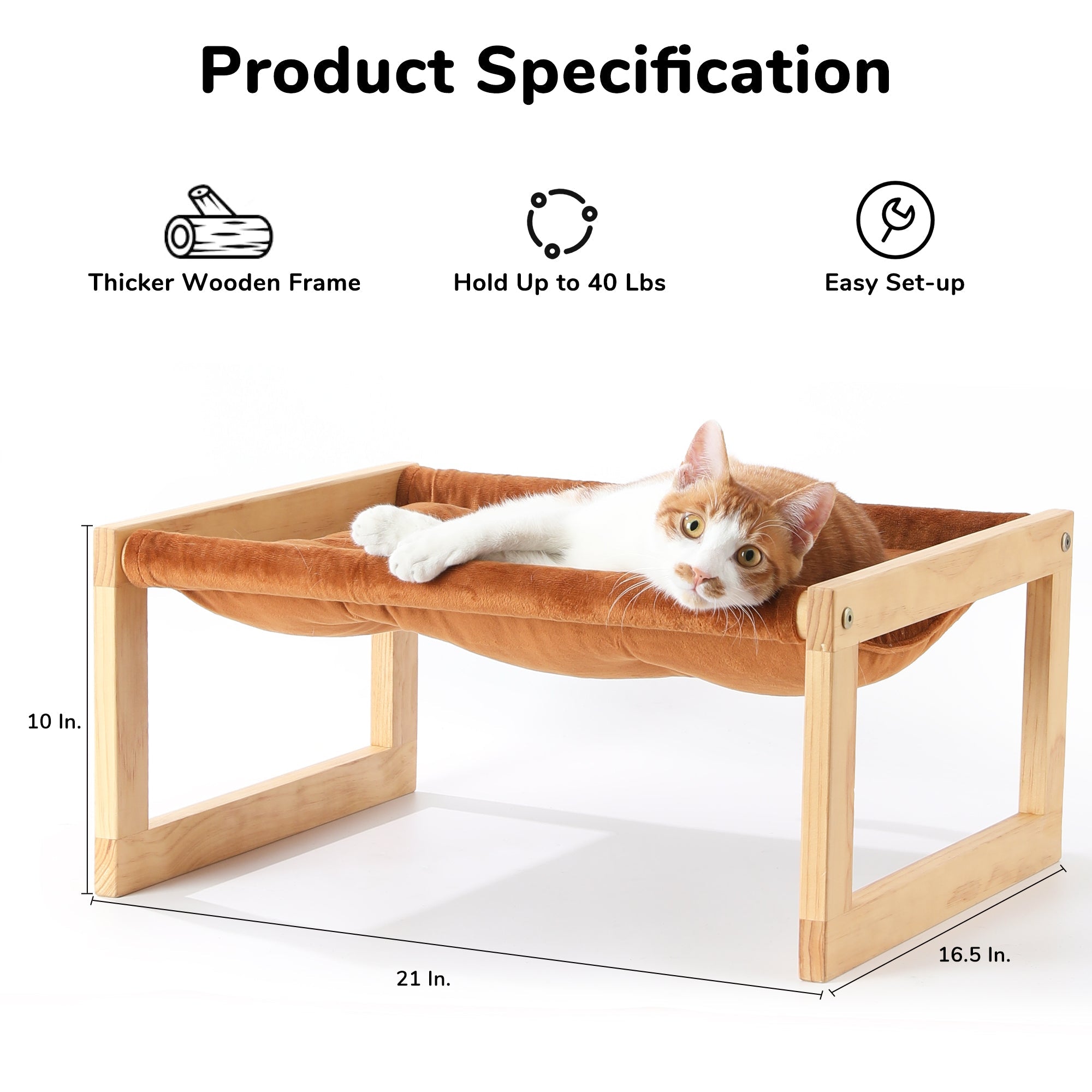 Product Specification

Thicker Wooden Frame

Hold Up to 40 Lbs

Easy Set-up

10 In.

21 In.

16.5 In.